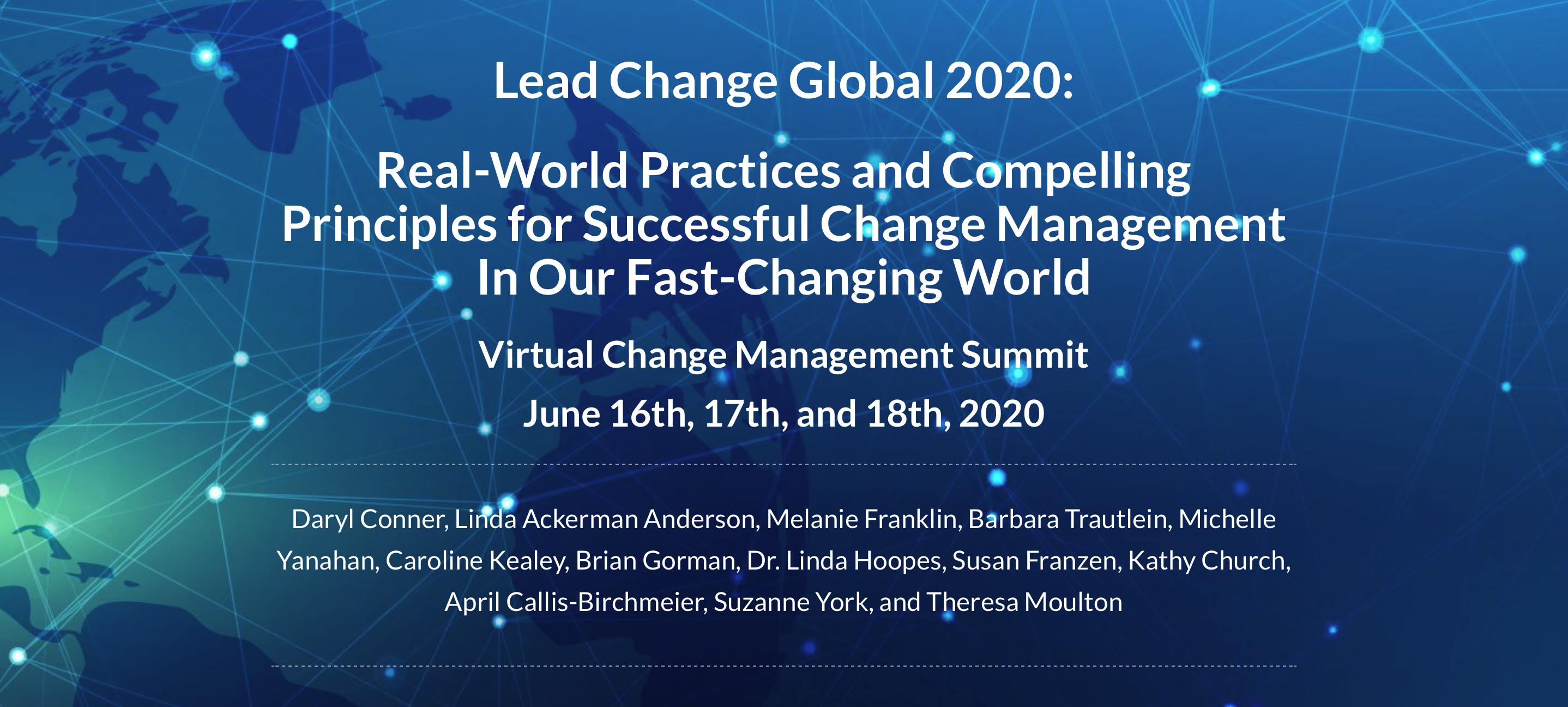 Lead Change Global 2020:

Real-World Practices and Compelling Principles for Successful Change Management In Our Fast-Changing World

Virtual Change Management Summit

June 16th, 17th, and 18th, 2020

Daryl Conner, Linda Ackerman Anderson, Melanie Franklin, Barbara Trautlein, Michelle Yanahan, Caroline Kealey, Brian Gorman, Dr. Linda Hoopes, Susan Franzen, Kathy Church, April Callis-Birchmeier, Suzanne York, and Theresa Moulton